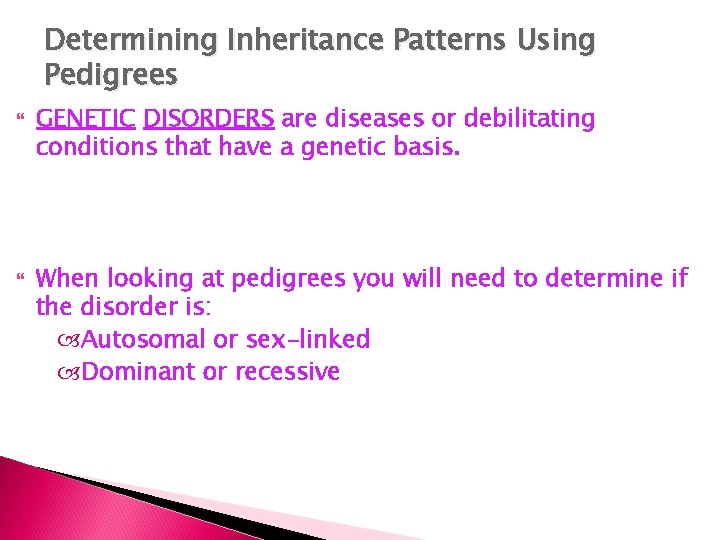 Determining Inheritance Patterns Using Pedigrees

GENETIC DISORDERS are diseases or debilitating conditions that have a genetic basis.

When looking at pedigrees you will need to determine if the disorder is:

Autosomal or sex-linked

Dominant or recessive